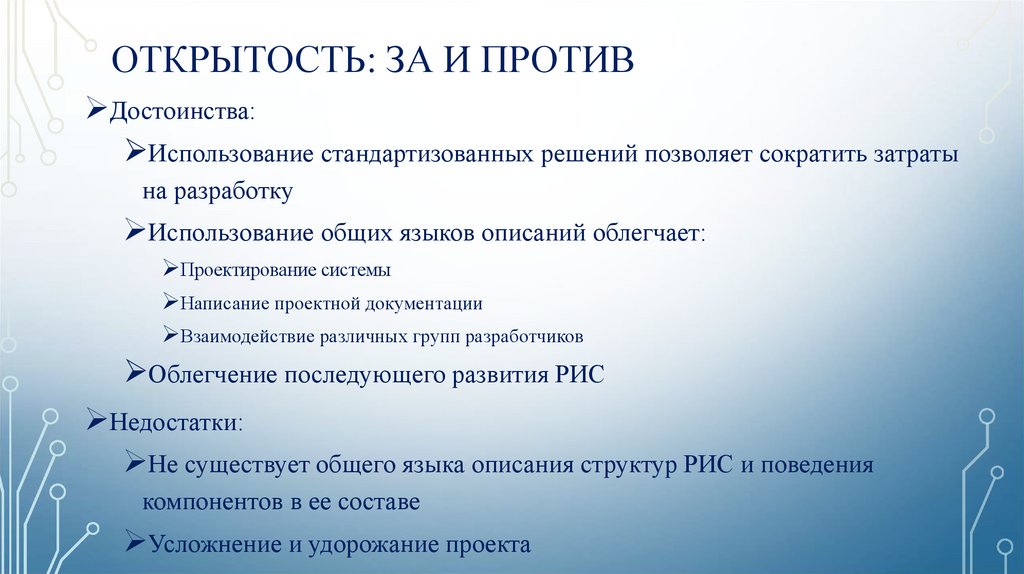 ОТКРЫТОСТЬ: ЗА И ПРОТИВ

➢Достоинства:

➢Использование стандартизованных решений позволяет сократить затраты на разработку

➢Использование общих языков описаний облегчает:

➢Проектирование системы

➢Написание проектной документации

➢Взаимодействие различных групп разработчиков

➢Облегчение последующего развития РИС

➢Недостатки:

➢Не существует общего языка описания структур РИС и поведения компонентов в ее составе

➢Усложнение и удорожание проекта